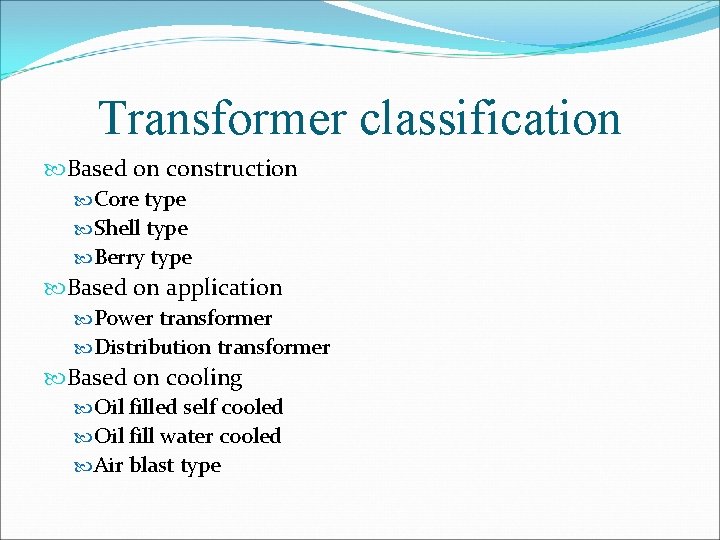 Transformer classification

Based on construction
Core type
Shell type
Berry type
Based on application
Power transformer
Distribution transformer
Based on cooling
Oil filled self cooled
Oil fill water cooled
Air blast type